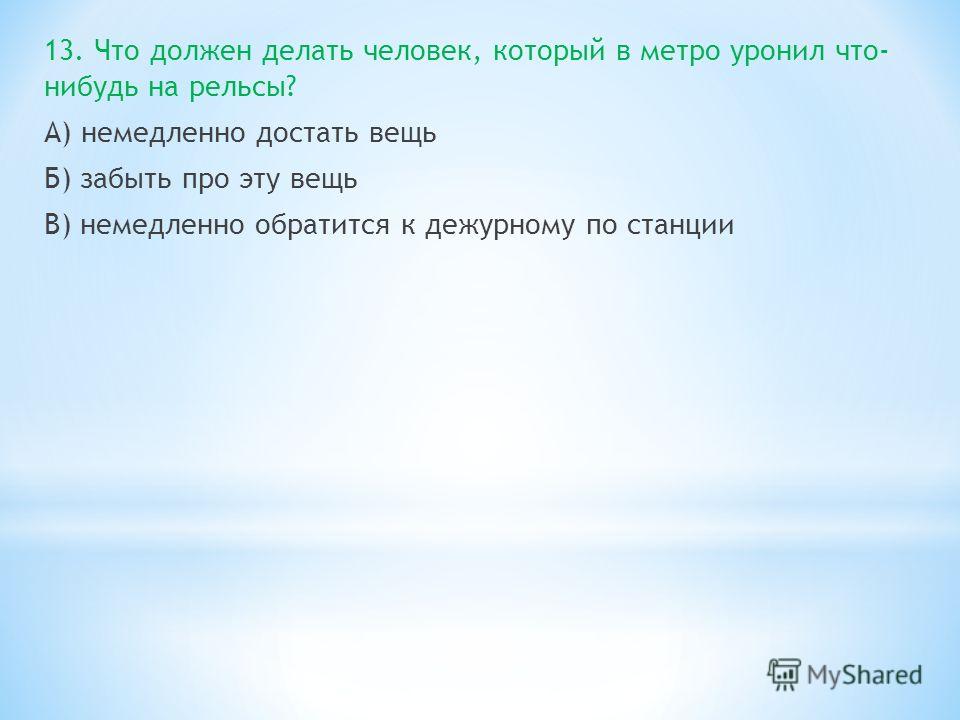 13. Что должен делать человек, который в метро уронил что-нибудь на рельсы?

А) немедленно достать вещь

Б) забыть про эту вещь

В) немедленно обратится к дежурному по станции

MyShared